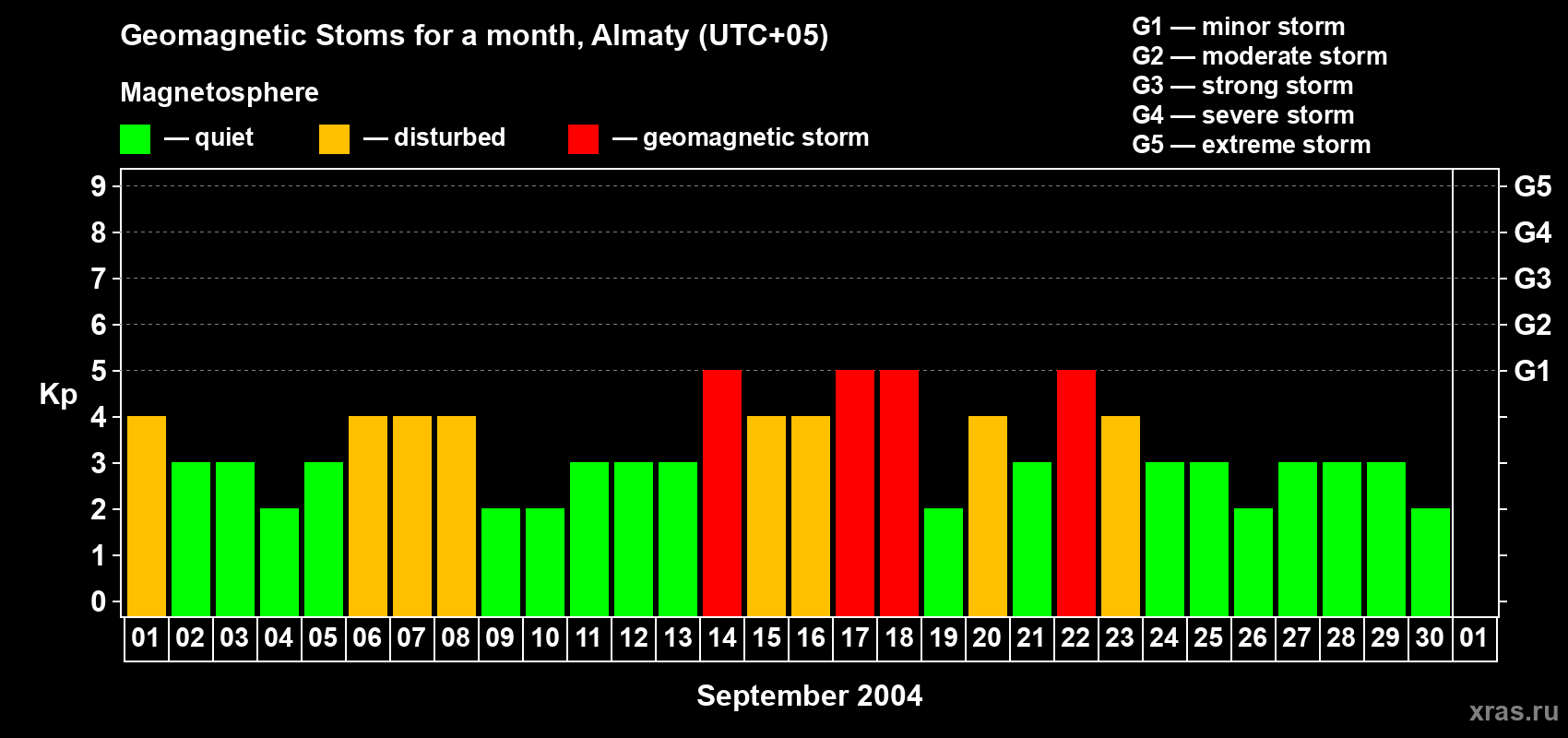 Geomagnetic Stoms for a month, Almaty (UTC+05)

Magnetosphere

— quiet — disturbed — geomagnetic storm

G1 — minor storm
G2 — moderate storm
G3 — strong storm
G4 — severe storm
G5 — extreme storm

Kp

9 8 7 6 5 4 3 2 1 0

G5 G4 G3 G2 G1

01 02 03 04 05 06 07 08 09 10 11 12 13 14 15 16 17 18 19 20 21 22 23 24 25 26 27 28 29 30 01

September 2004

xras.ru